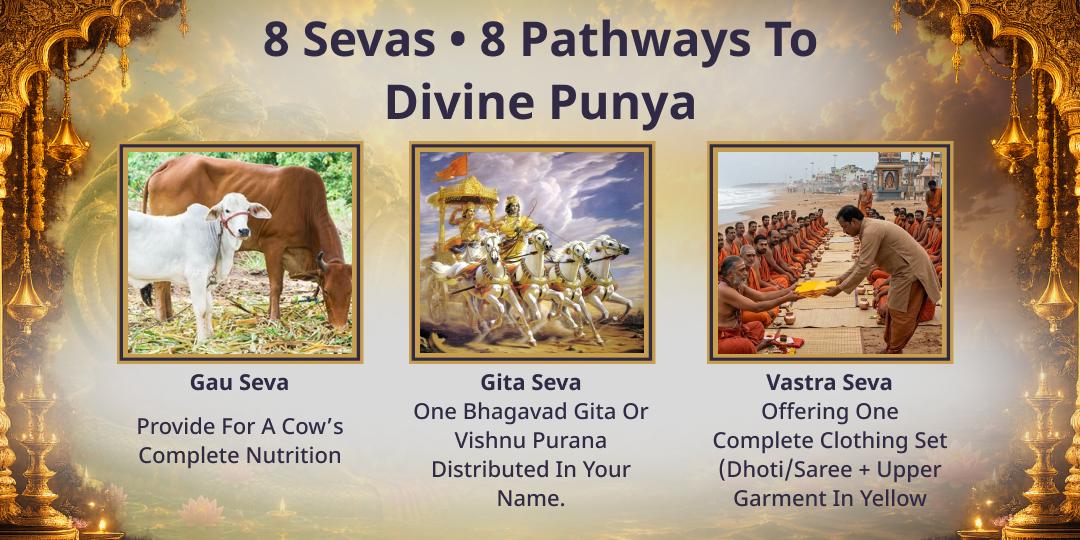 8 Sevas • 8 Pathways To Divine Punya

Gau Seva

Provide For A Cow’s Complete Nutrition

Gita Seva

One Bhagavad Gita Or Vishnu Purana Distributed In Your Name.

Vastra Seva

Offering One Complete Clothing Set (Dhoti/Saree + Upper Garment In Yellow